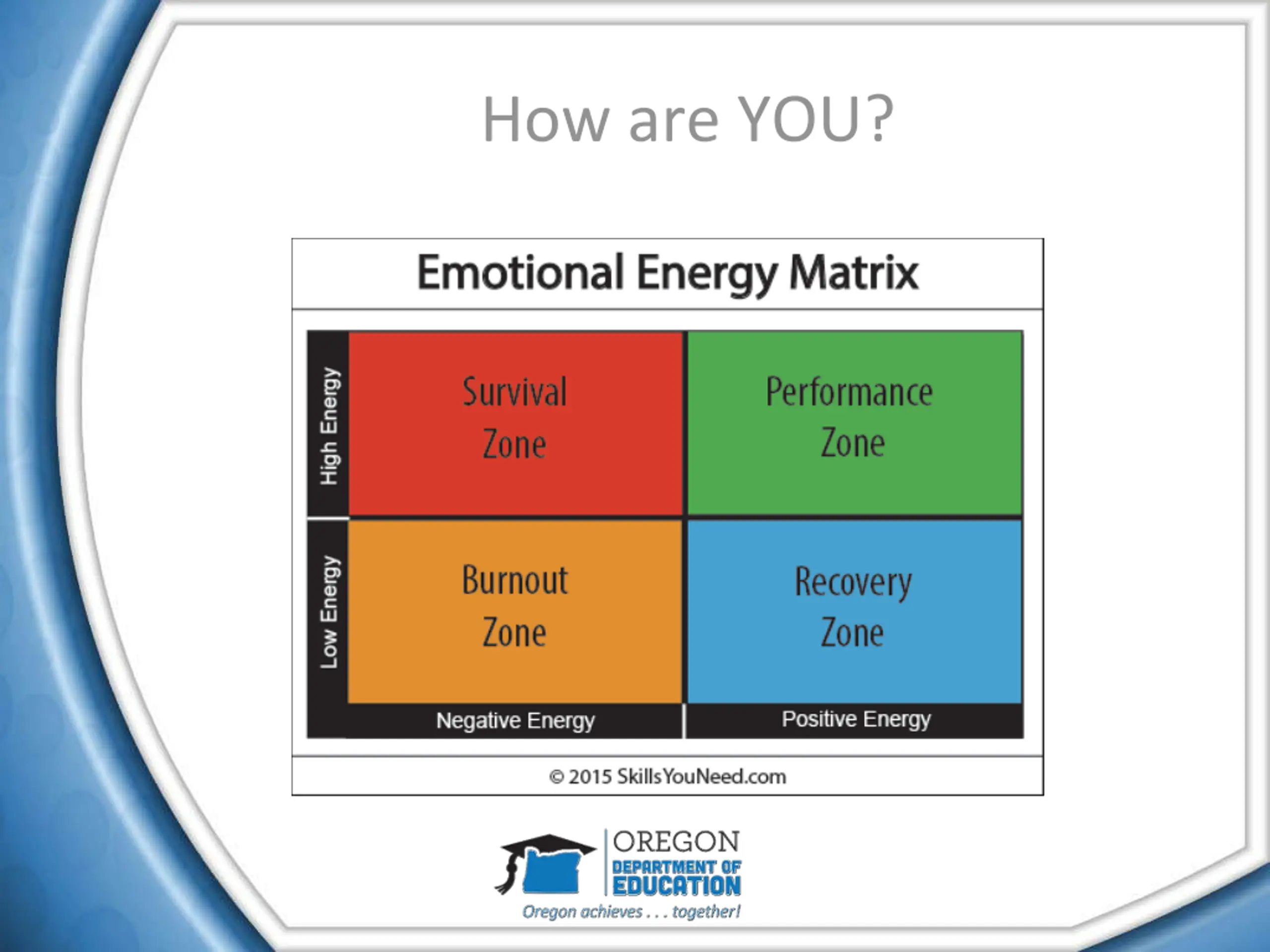 How are YOU?

Emotional Energy Matrix

High Energy

Survival Zone

Performance Zone

Low Energy

Burnout Zone

Recovery Zone

Negative Energy

Positive Energy

© 2015 SkillsYouNeed.com

OREGON DEPARTMENT OF EDUCATION

Oregon achieves . . . together!